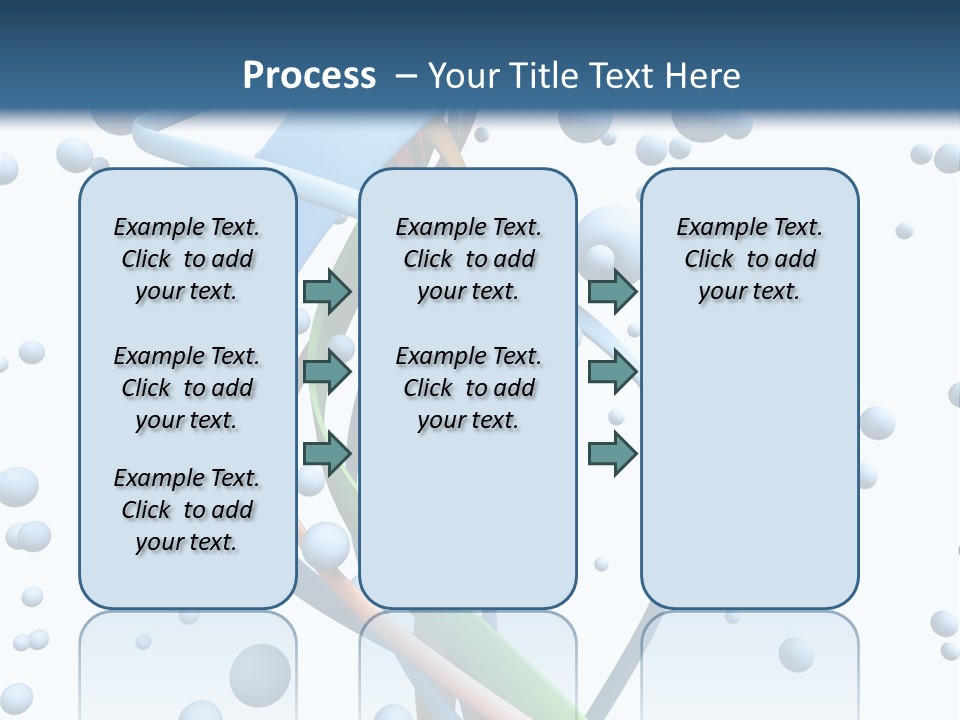 Process – Your Title Text Here

Example Text. Click to add your text.

Example Text. Click to add your text.

Example Text. Click to add your text.

Example Text. Click to add your text.

Example Text. Click to add your text.

Example Text. Click to add your text.